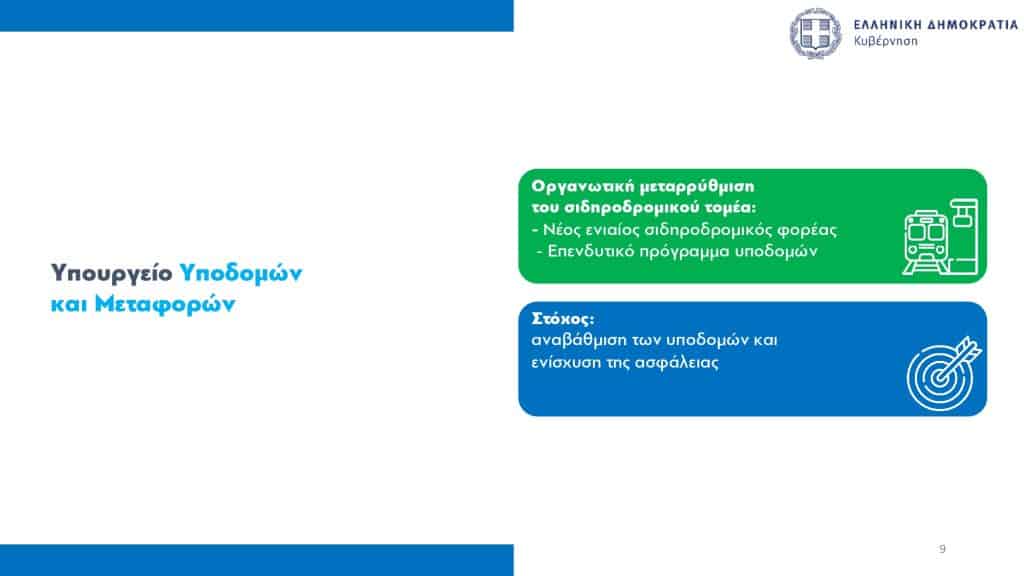 ΕΛΛΗΝΙΚΗ ΔΗΜΟΚΡΑΤΙΑ
Κυβέρνηση

Υπουργείο Υποδομών και Μεταφορών

Οργανωτική μεταρρύθμιση του σιδηροδρομικού τομέα:
- Νέος ενιαίος σιδηροδρομικός φορέας
- Επενδυτικό πρόγραμμα υποδομών

Στόχος:
αναβάθμιση των υποδομών και ενίσχυση της ασφάλειας

9